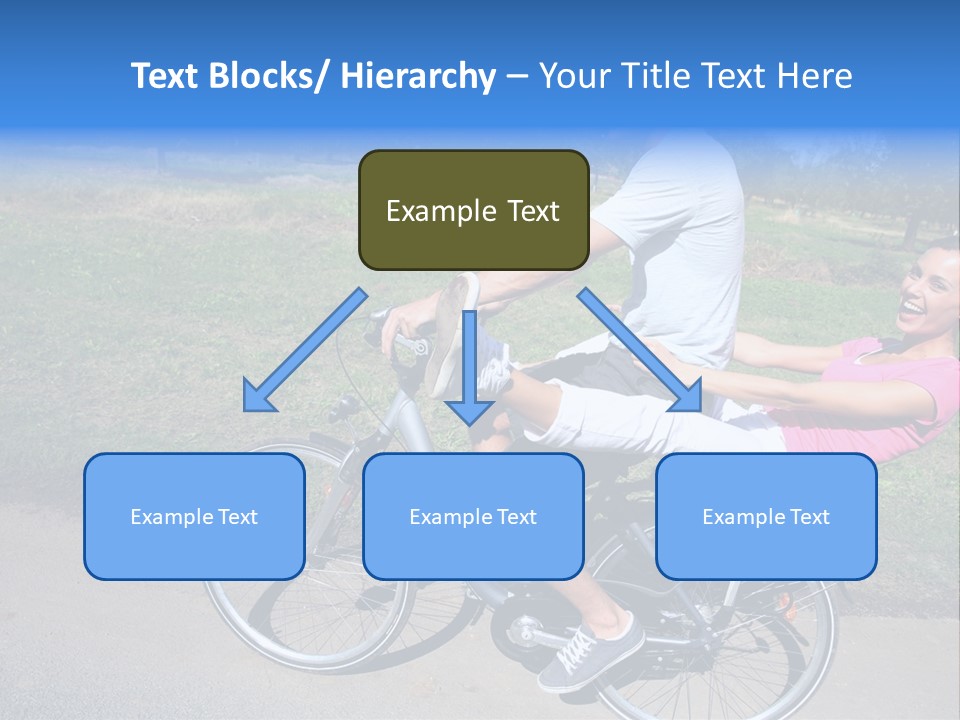 Text Blocks/ Hierarchy – Your Title Text Here

Example Text

Example Text

Example Text

Example Text